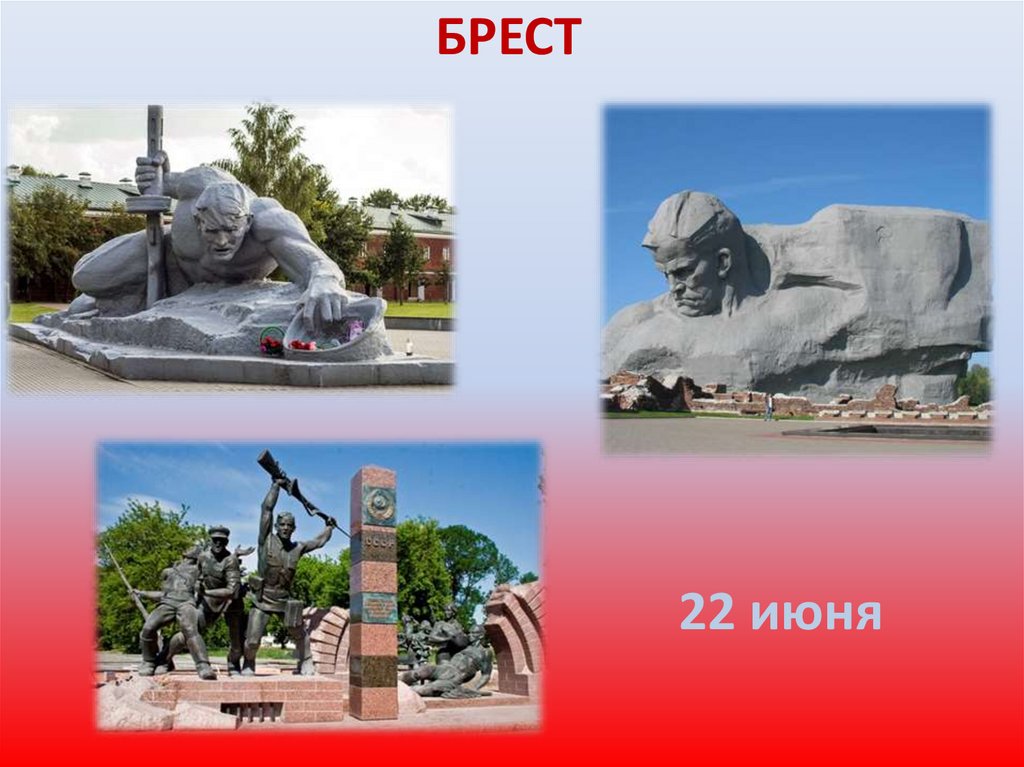 БРЕСТ

22 июня